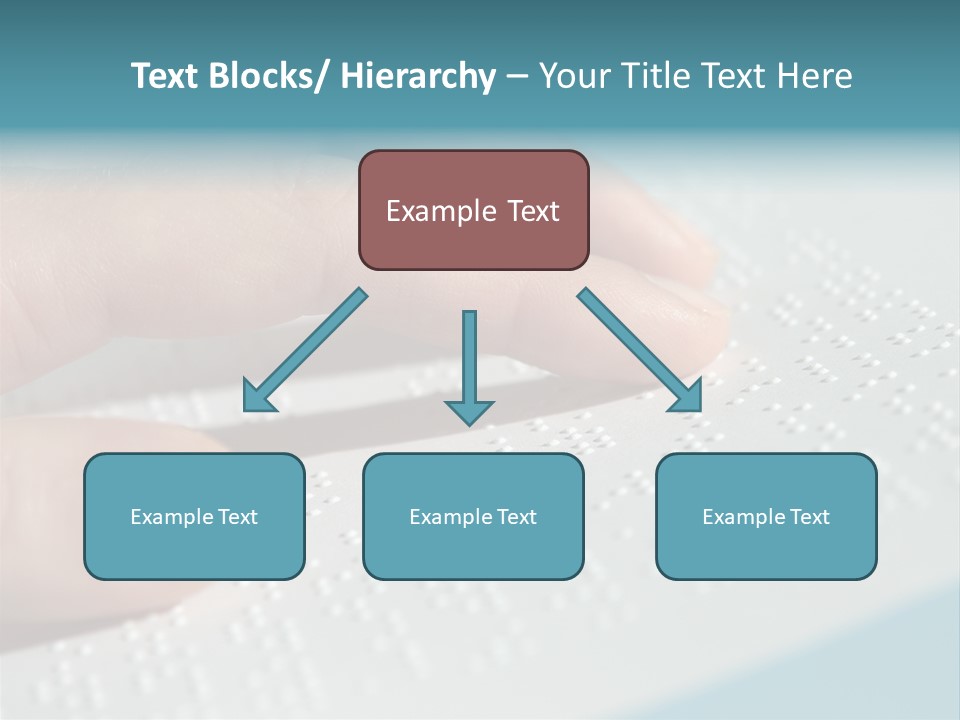 Text Blocks/ Hierarchy – Your Title Text Here

Example Text

Example Text

Example Text

Example Text